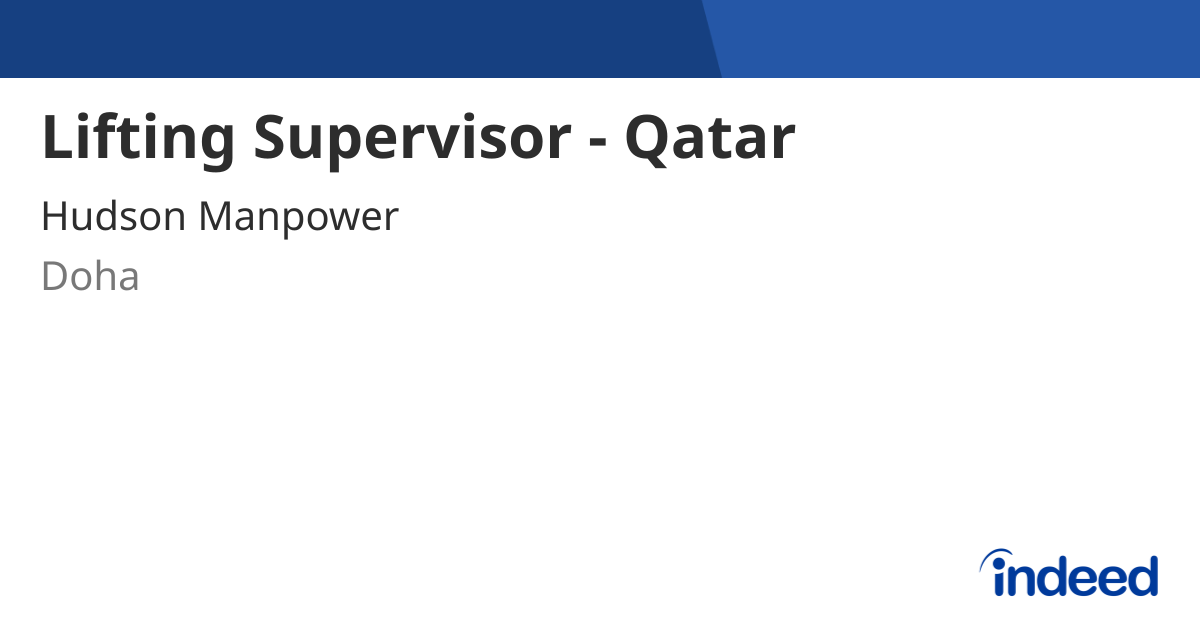 Lifting Supervisor - Qatar

Hudson Manpower

Doha

indeed